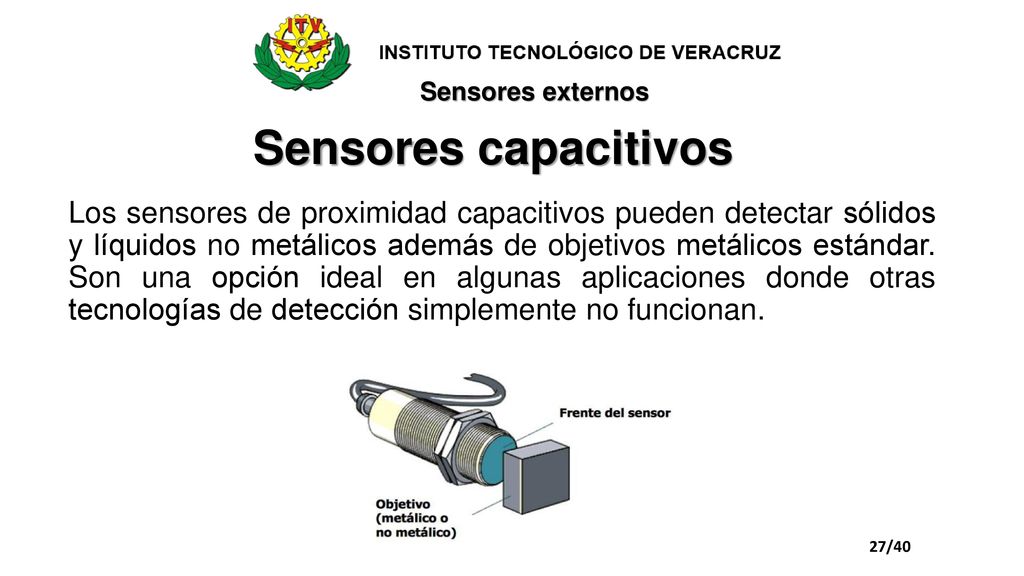 ITV

INSTITUTO TECNOLÓGICO DE VERACRUZ

Sensores externos

Sensores capacitivos

Los sensores de proximidad capacitivos pueden detectar sólidos y líquidos no metálicos además de objetivos metálicos estándar. Son una opción ideal en algunas aplicaciones donde otras tecnologías de detección simplemente no funcionan.

Frente del sensor

Objetivo (metálico o no metálico)

27/40